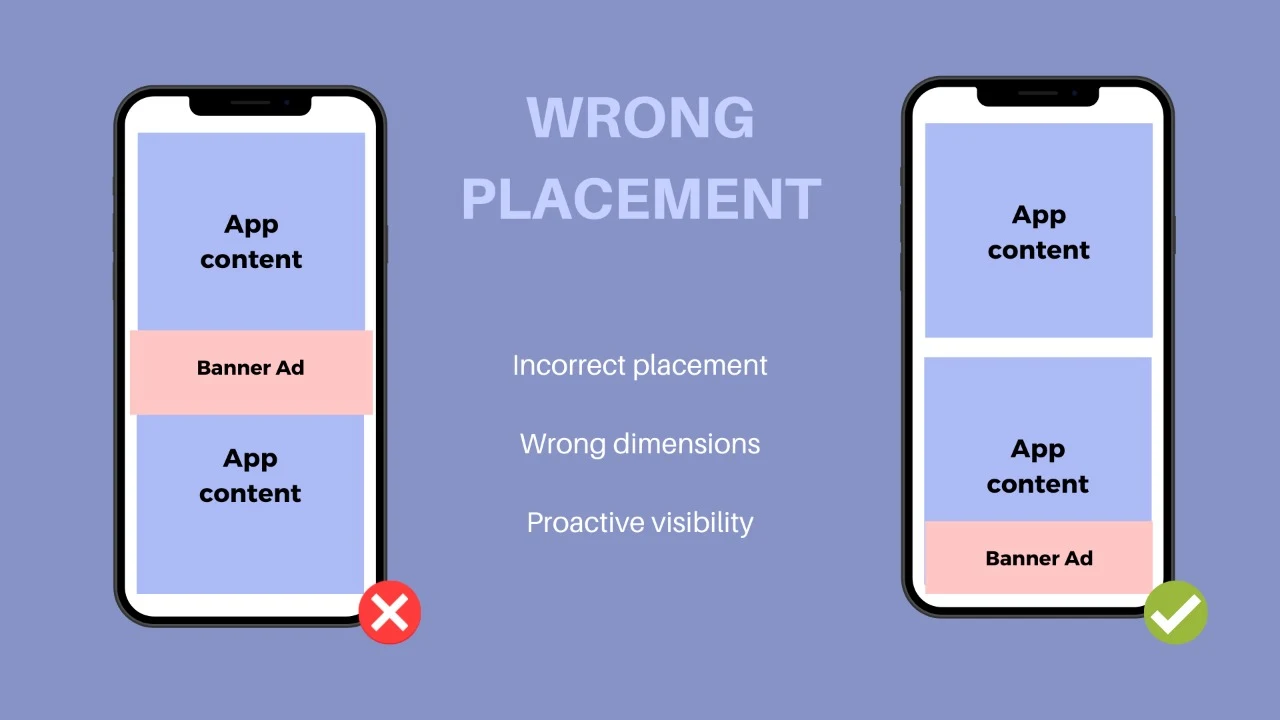 App content

Banner Ad

App content

WRONG PLACEMENT

Incorrect placement

Wrong dimensions

Proactive visibility

App content

App content

Banner Ad